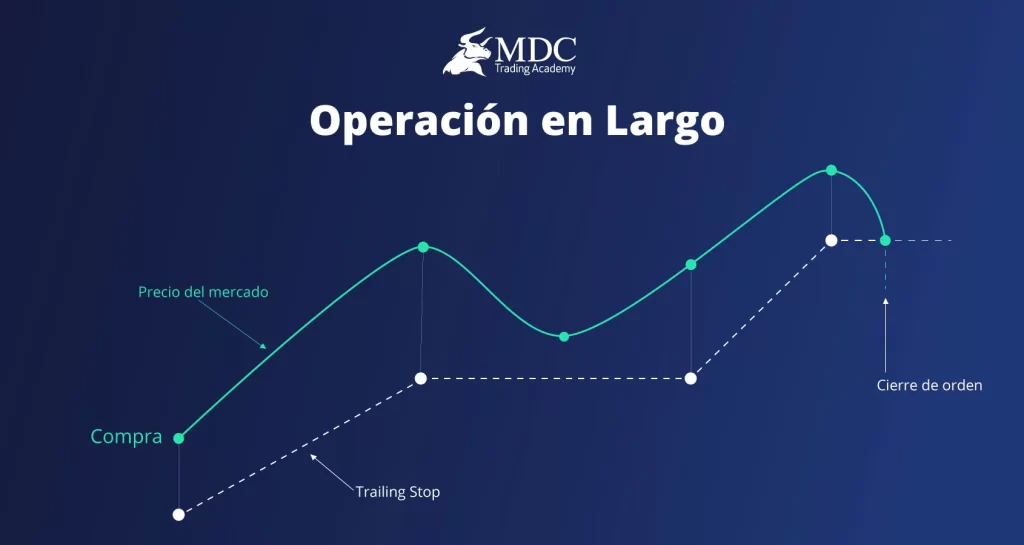 MDC
Trading Academy

Operación en Largo

Precio del mercado

Compra

Trailing Stop

Cierre de orden